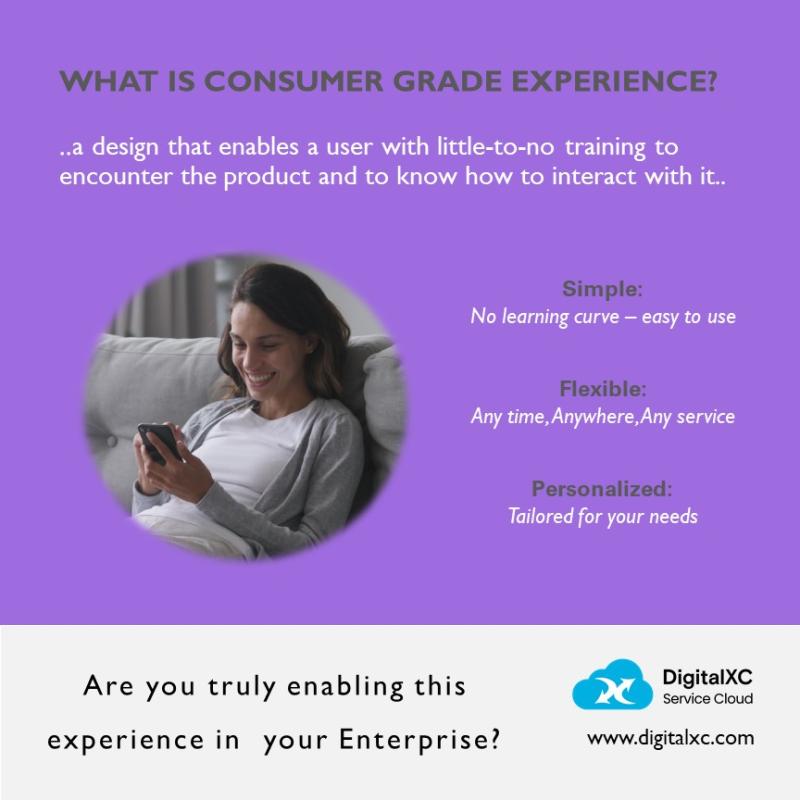 WHAT IS CONSUMER GRADE EXPERIENCE?

..a design that enables a user with little-to-no training to encounter the product and to know how to interact with it..

Simple:
No learning curve – easy to use

Flexible:
Any time, Anywhere, Any service

Personalized:
Tailored for your needs

Are you truly enabling this experience in your Enterprise?

DigitalXC
Service Cloud

www.digitalxc.com